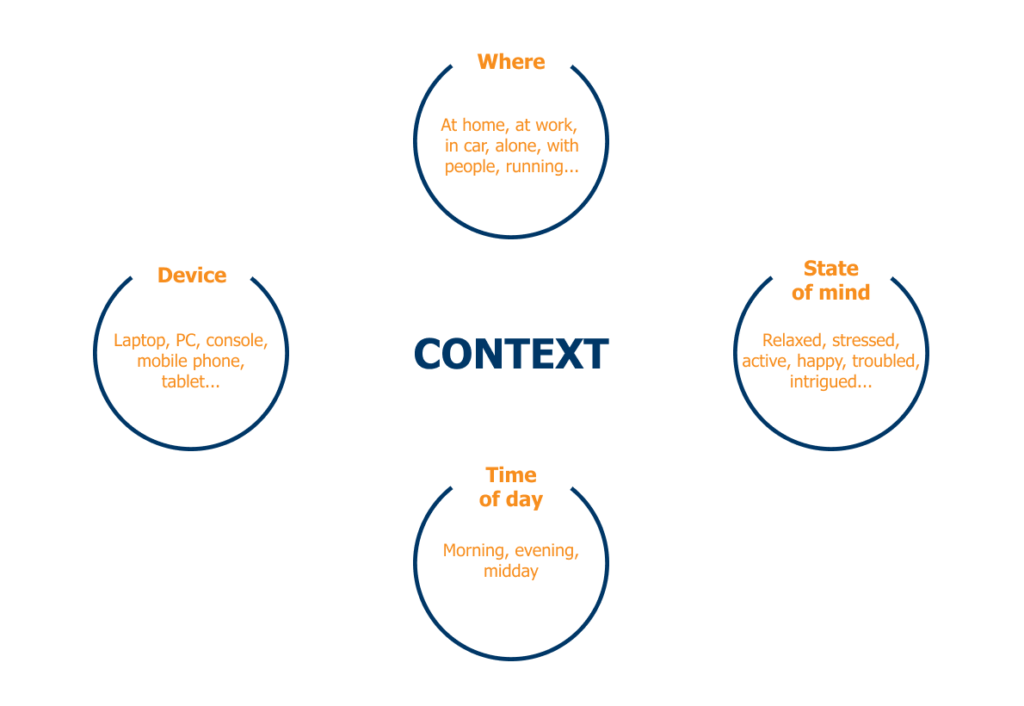 Where

At home, at work, in car, alone, with people, running...

Device

Laptop, PC, console, mobile phone, tablet...

CONTEXT

State of mind

Relaxed, stressed, active, happy, troubled, intrigued...

Time of day

Morning, evening, midday